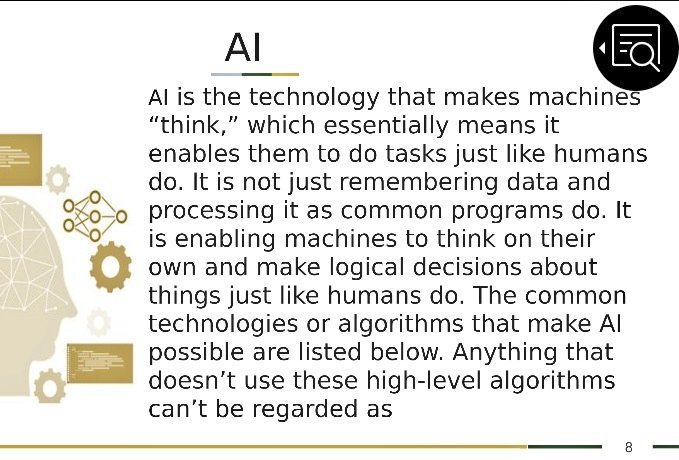 AI

AI is the technology that makes machines “think,” which essentially means it enables them to do tasks just like humans do. It is not just remembering data and processing it as common programs do. It is enabling machines to think on their own and make logical decisions about things just like humans do. The common technologies or algorithms that make AI possible are listed below. Anything that doesn’t use these high-level algorithms can’t be regarded as

8